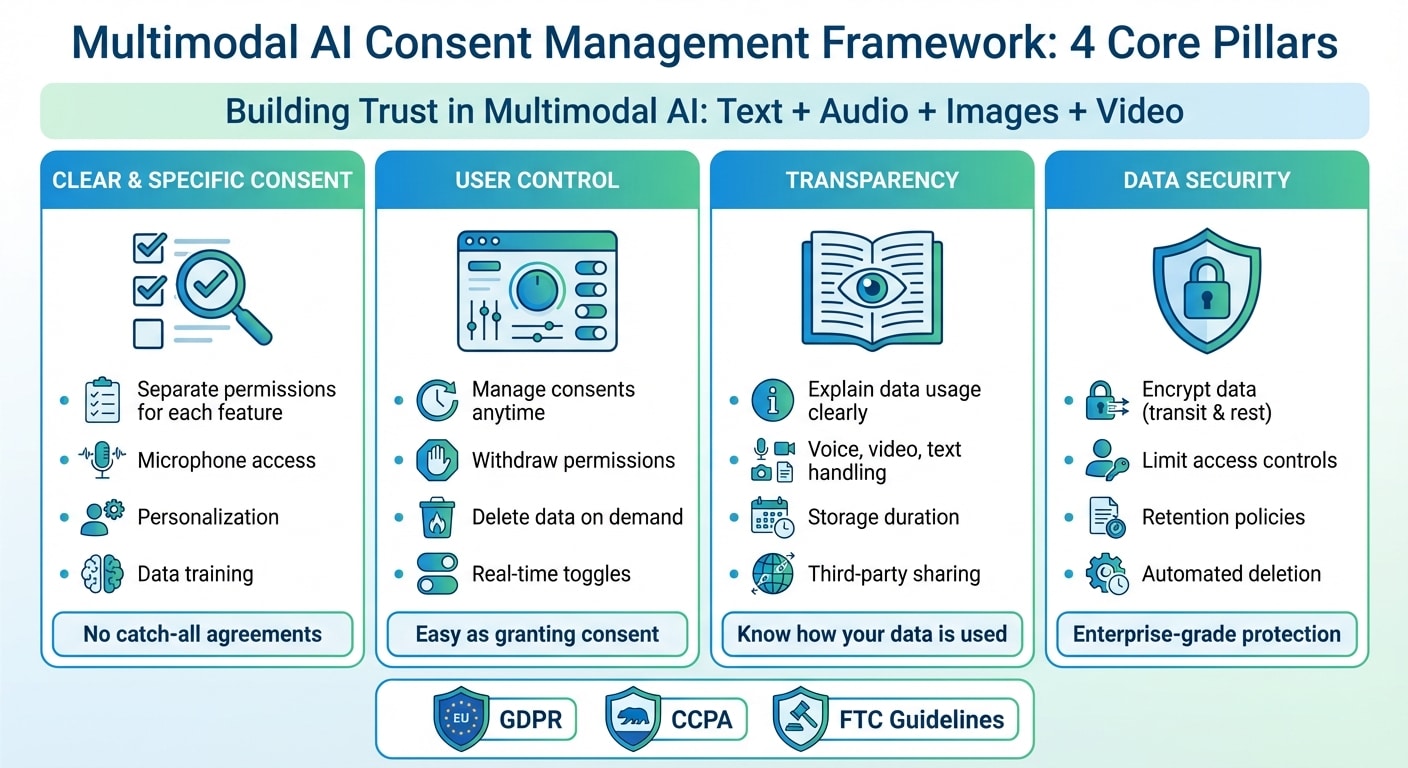 Multimodal AI Consent Management Framework: 4 Core Pillars

Building Trust in Multimodal AI: Text + Audio + Images + Video

CLEAR & SPECIFIC CONSENT

- Separate permissions for each feature
- Microphone access
- Personalization
- Data training

No catch-all agreements

USER CONTROL

- Manage consents anytime
- Withdraw permissions
- Delete data on demand
- Real-time toggles

Easy as granting consent

TRANSPARENCY

- Explain data usage clearly
- Voice, video, text handling
- Storage duration
- Third-party sharing

Know how your data is used

DATA SECURITY

- Encrypt data (transit & rest)
- Limit access controls
- Retention policies
- Automated deletion

Enterprise-grade protection

EU GDPR

CCPA

FTC Guidelines